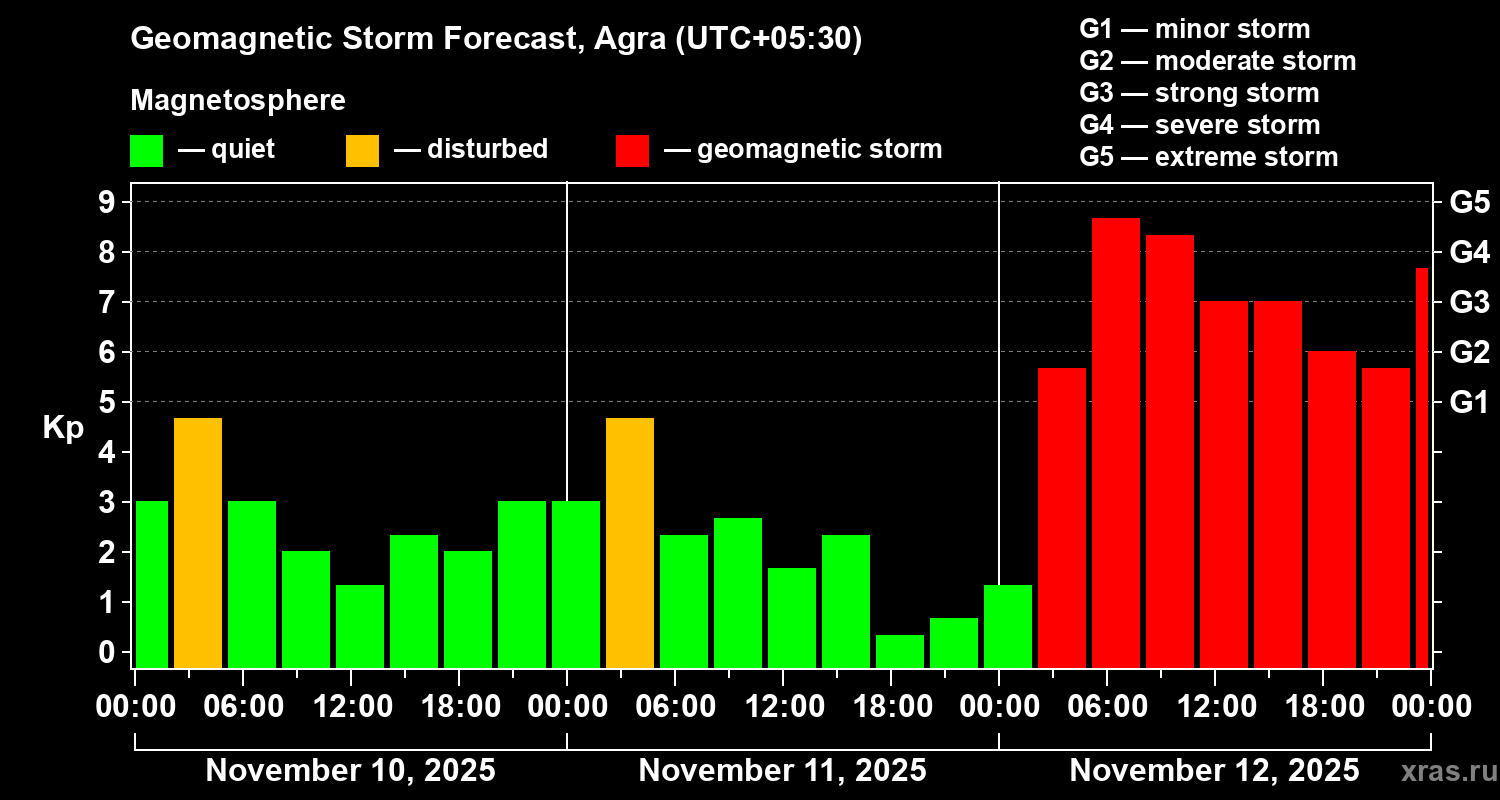 Geomagnetic Storm Forecast, Agra (UTC+05:30)

Magnetosphere

— quiet — disturbed — geomagnetic storm

G1 — minor storm
G2 — moderate storm
G3 — strong storm
G4 — severe storm
G5 — extreme storm

Kp

9
8
7
6
5
4
3
2
1
0

G5
G4
G3
G2
G1

00:00 06:00 12:00 18:00 00:00 06:00 12:00 18:00 00:00 06:00 12:00 18:00 00:00

November 10, 2025 November 11, 2025 November 12, 2025

xras.ru